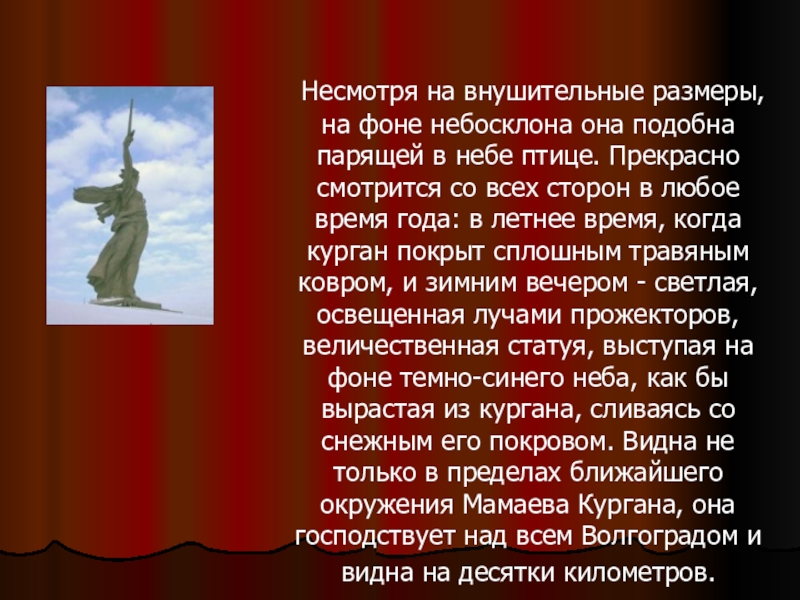 Несмотря на внушительные размеры, на фоне небосклона она подобна парящей в небе птице. Прекрасно смотрится со всех сторон в любое время года: в летнее время, когда курган покрыт сплошным травяным ковром, и зимним вечером - светлая, освещенная лучами прожекторов, величественная статуя, выступая на фоне темно-синего неба, как бы вырастая из кургана, сливаясь со снежным его покровом. Видна не только в пределах ближайшего окружения Мамаева Кургана, она господствует над всем Волгоградом и видна на десятки километров.